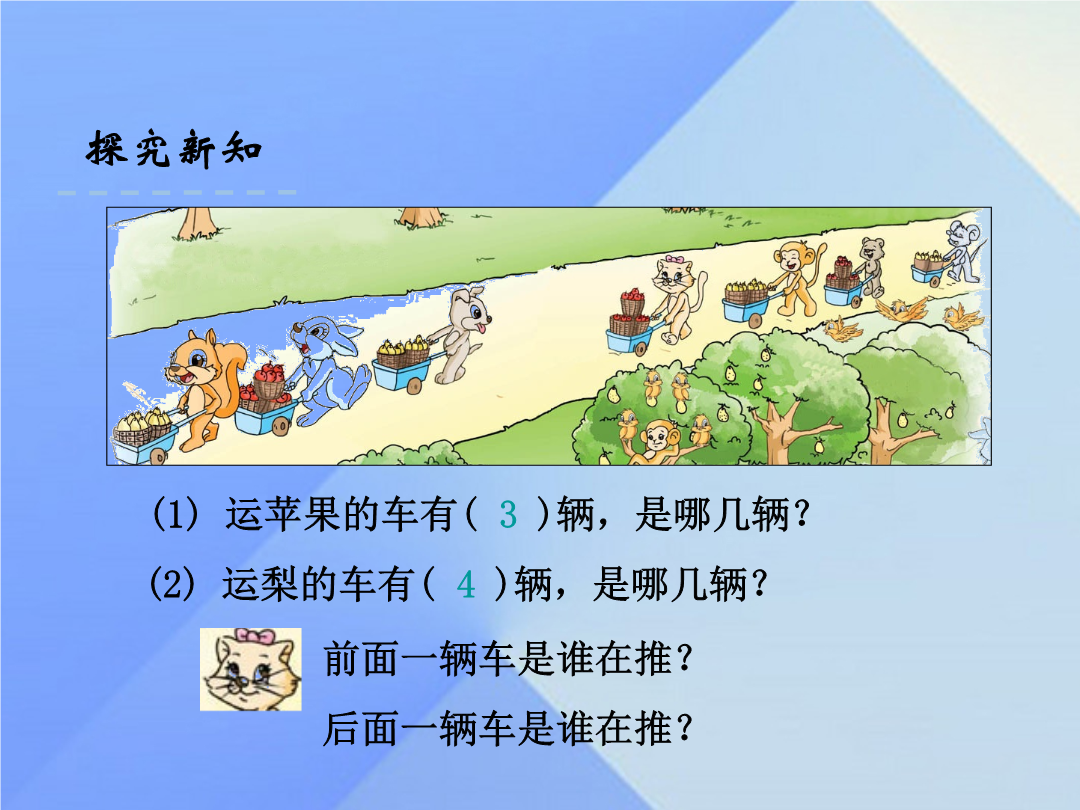 探究新知

(1) 运苹果的车有( 3 )辆，是哪几辆？

(2) 运梨的车有( 4 )辆，是哪几辆？

前面一辆车是谁在推？

后面一辆车是谁在推？